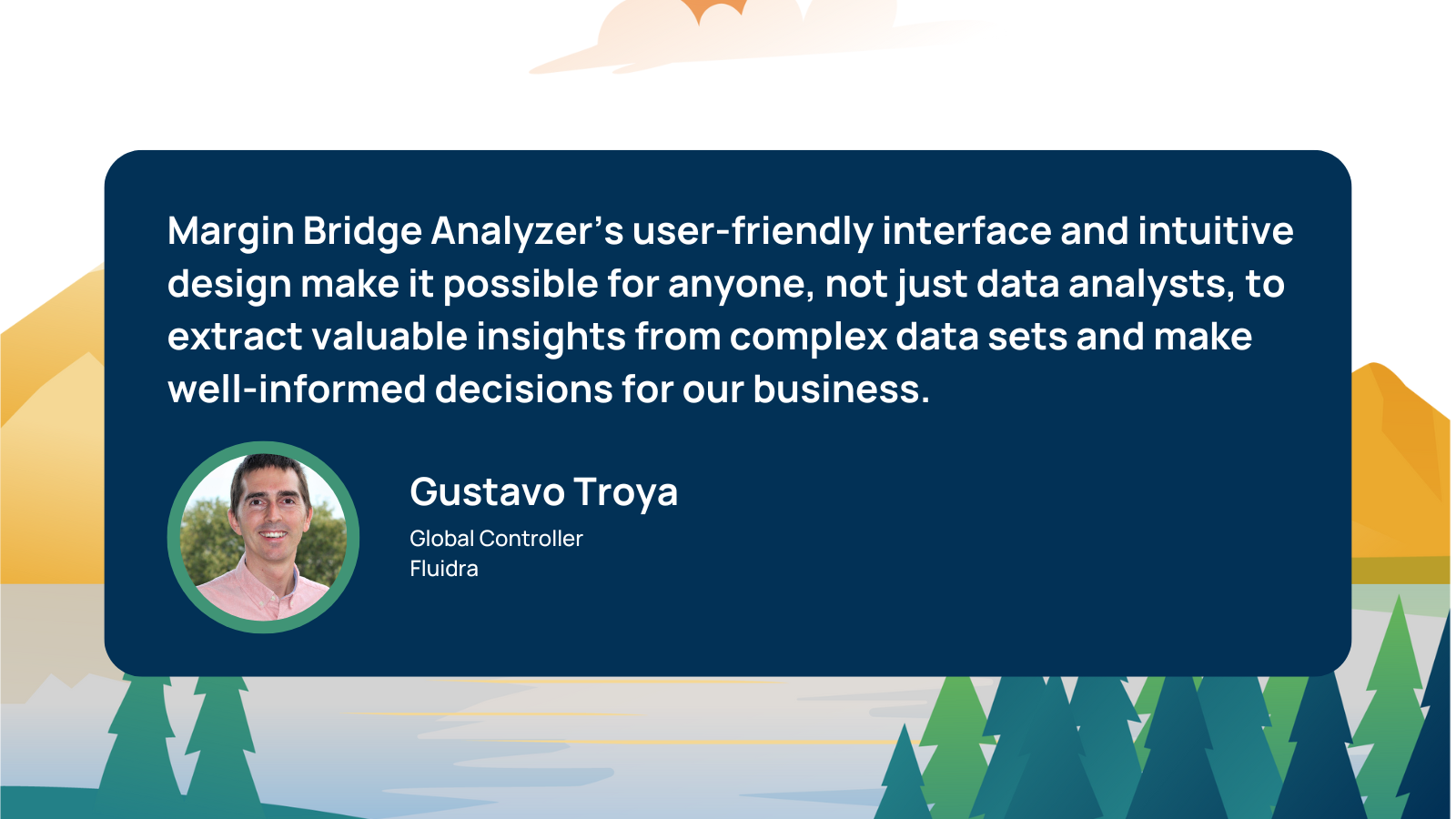 Margin Bridge Analyzer’s user-friendly interface and intuitive design make it possible for anyone, not just data analysts, to extract valuable insights from complex data sets and make well-informed decisions for our business.

Gustavo Troya

Global Controller
Fluidra